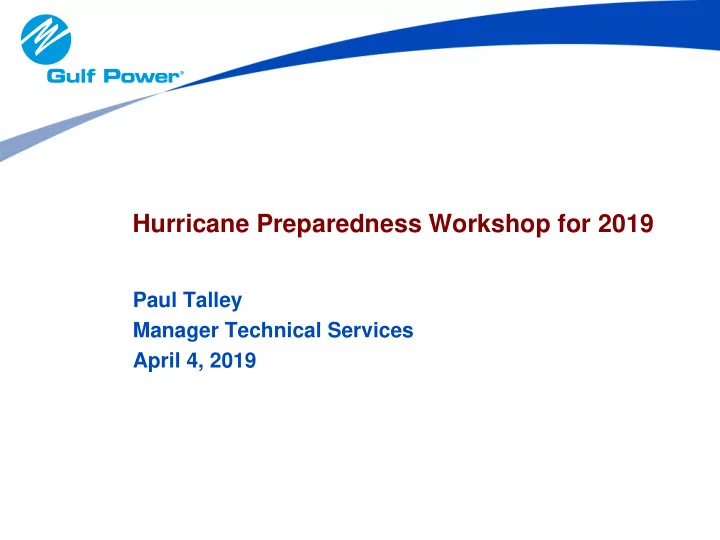 Gulf Power®

Hurricane Preparedness Workshop for 2019

Paul Talley
Manager Technical Services
April 4, 2019